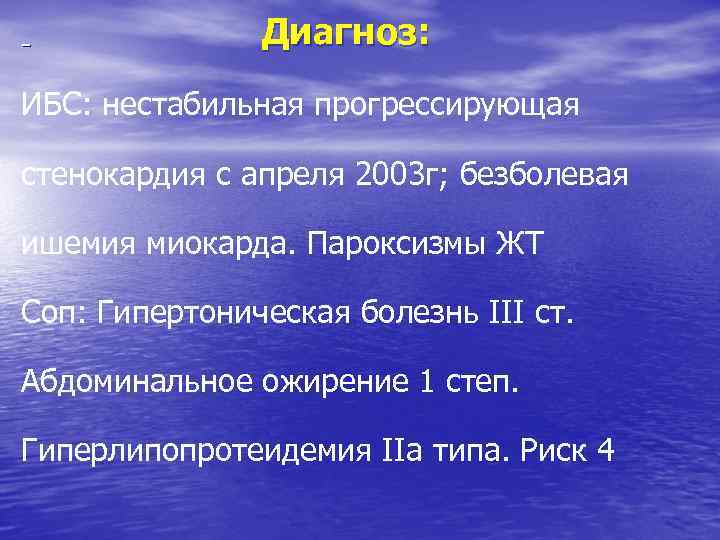 Диагноз:

ИБС: нестабильная прогрессирующая

стенокардия с апреля 2003г; безболевая

ишемия миокарда. Пароксизмы ЖТ

Соп: Гипертоническая болезнь III ст.

Абдоминальное ожирение 1 степ.

Гиперлипопротеидемия IIа типа. Риск 4